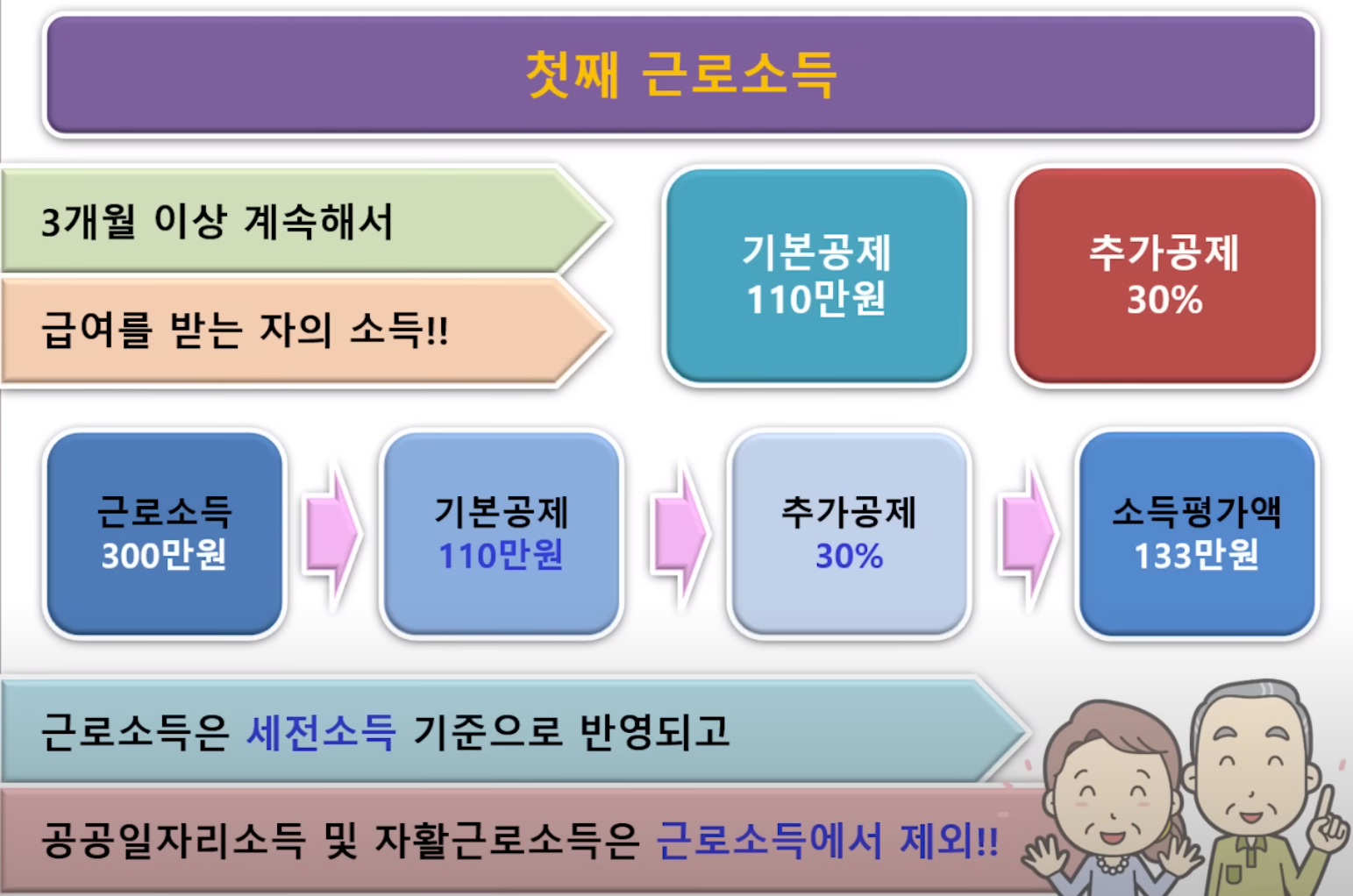 첫째 근로소득

3개월 이상 계속해서

급여를 받는 자의 소득!!

기본공제
110만원

추가공제
30%

근로소득
300만원

기본공제
110만원

추가공제
30%

소득평가액
133만원

근로소득은 세전소득 기준으로 반영되고

공공일자리소득 및 자활근로소득은 근로소득에서 제외!!